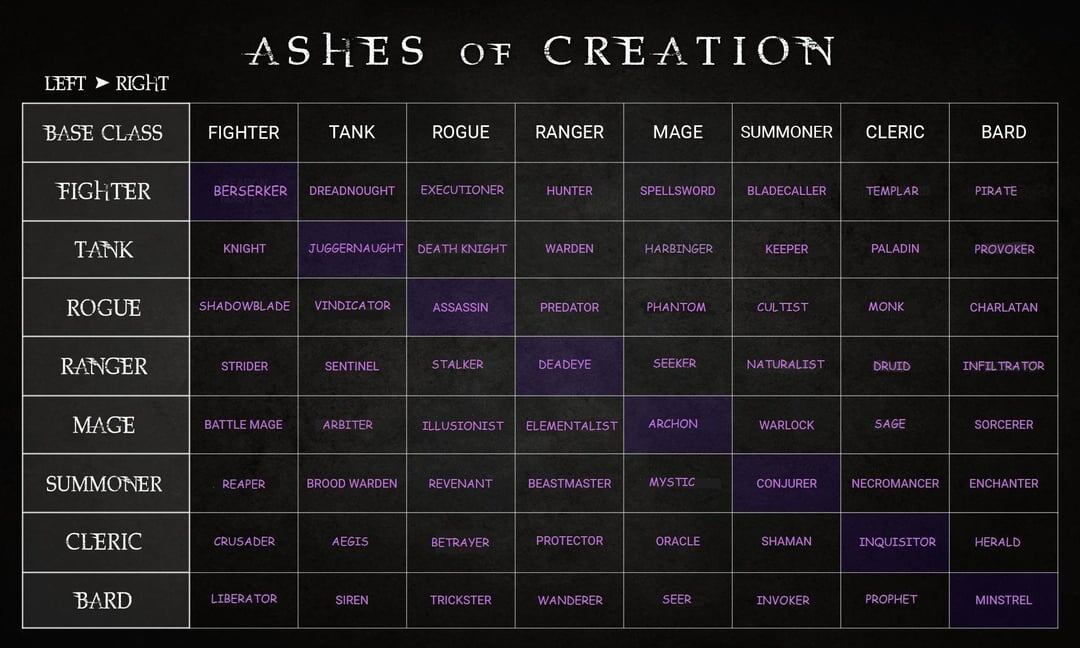 ASHES OF CREATION

LEFT ➤ RIGHT

| BASE CLASS | FIGHTER | TANK | ROGUE | RANGER | MAGE | SUMMONER | CLERIC | BARD |
|---|---|---|---|---|---|---|---|---|
| FIGHTER | BERSERKER | DREADNOUGHT | EXECUTIONER | HUNTER | SPELLSWORD | BLADECALLER | TEMPLAR | PIRATE |
| TANK | KNIGHT | JUGGERNAUGHT | DEATH KNIGHT | WARDEN | HARBINGER | KEEPER | PALADIN | PROVOKER |
| ROGUE | SHADOWBLADE | VINDICATOR | ASSASSIN | PREDATOR | PHANTOM | CULTIST | MONK | CHARLATAN |
| RANGER | STRIDER | SENTINEL | STALKER | DEADEYE | SEEKER | NATURALIST | DRUID | INFILTRATOR |
| MAGE | BATTLE MAGE | ARBITER | ILLUSIONIST | ELEMENTALIST | ARCHON | WARLOCK | SAGE | SORCERER |
| SUMMONER | REAPER | BROOD WARDEN | REVENANT | BEASTMASTER | MYSTIC | CONJURER | NECROMANCER | ENCHANTER |
| CLERIC | CRUSADER | AEGIS | BETRAYER | PROTECTOR | ORACLE | SHAMAN | INQUISITOR | HERALD |
| BARD | LIBERATOR | SIREN | TRICKSTER | WANDERER | SEER | INVOKER | PROPHET | MINSTREL |